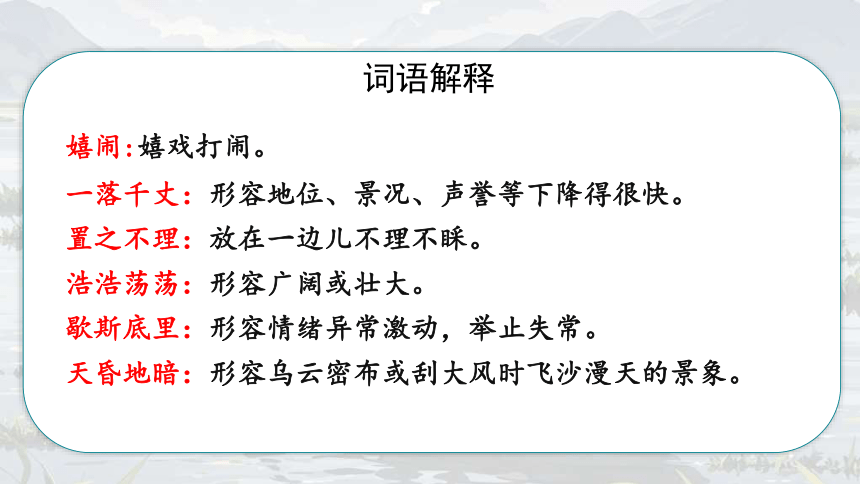 词语解释

嬉闹：嬉戏打闹。

一落千丈：形容地位、景况、声誉等下降得很快。

置之不理：放在一边儿不理不睬。

浩浩荡荡：形容广阔或壮大。

歇斯底里：形容情绪异常激动，举止失常。

天昏地暗：形容乌云密布或刮大风时飞沙漫天的景象。